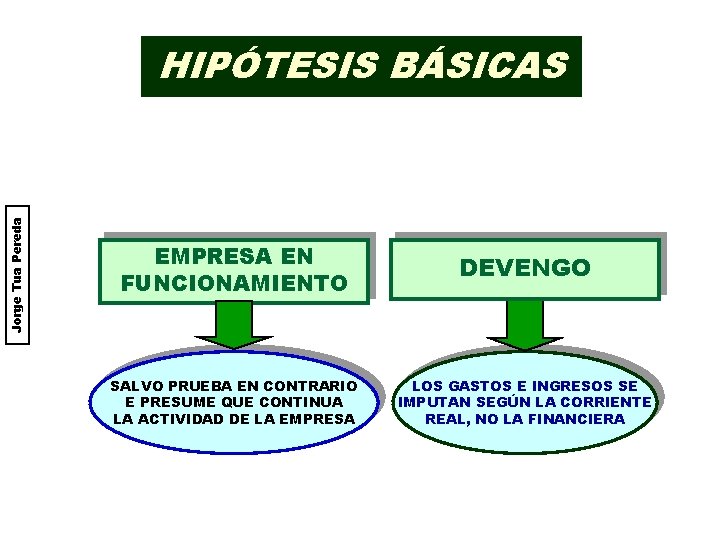 HIPÓTESIS BÁSICAS

Jorge Tua Pereda

EMPRESA EN FUNCIONAMIENTO

SALVO PRUEBA EN CONTRARIO E PRESUME QUE CONTINUA LA ACTIVIDAD DE LA EMPRESA

DEVENGO

LOS GASTOS E INGRESOS SE IMPUTAN SEGÚN LA CORRIENTE REAL, NO LA FINANCIERA